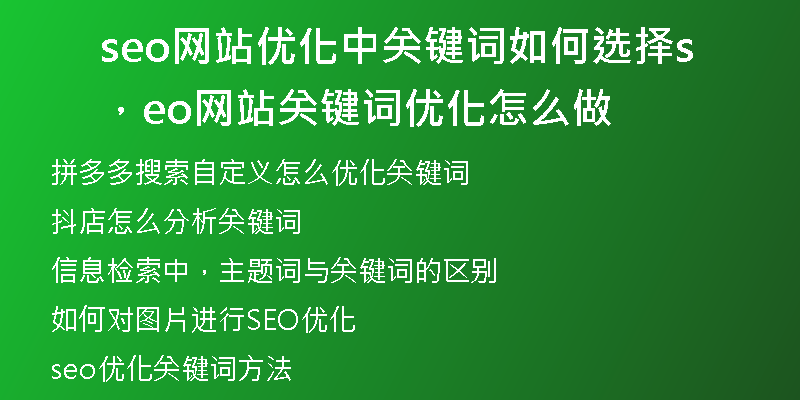 seo网站优化中关键词如何选择s，eo网站关键词优化怎么做

拼多多搜索自定义怎么优化关键词

抖店怎么分析关键词

信息检索中，主题词与关键词的区别

如何对图片进行SEO优化

seo优化关键词方法